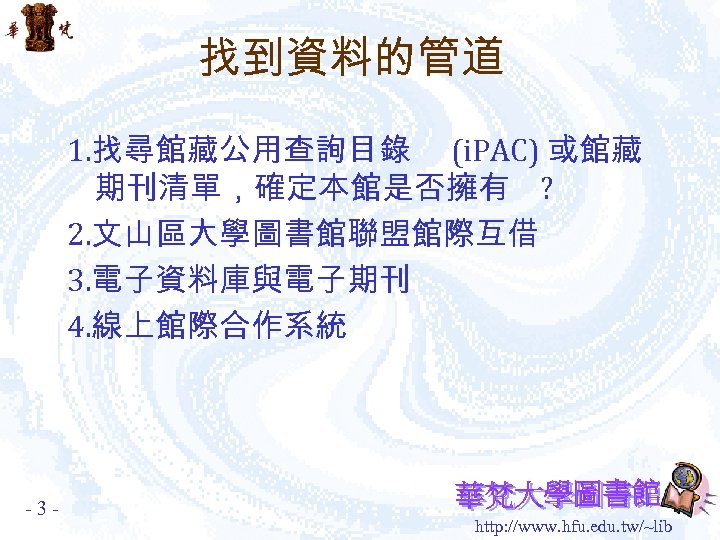 華梵

找到資料的管道

1.找尋館藏公用查詢目錄 (iPAC) 或館藏期刊清單，確定本館是否擁有 ?

2.文山區大學圖書館聯盟館際互借

3.電子資料庫與電子期刊

4.線上館際合作系統

- 3 -

華梵大學圖書館

http://www.hfu.edu.tw/~lib